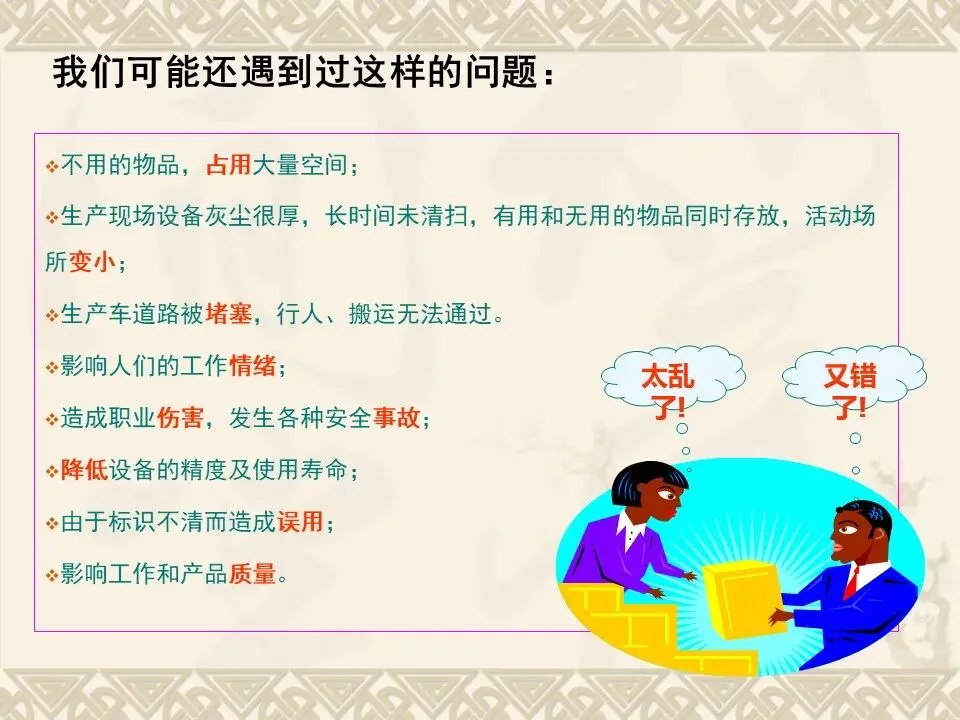 我们可能还遇到过这样的问题：

❖不用的物品，占用大量空间；

❖生产现场设备灰尘很厚，长时间未清扫，有用和无用的物品同时存放，活动场所变小；

❖生产车道路被堵塞，行人、搬运无法通过。

❖影响人们的工作情绪；

❖造成职业伤害，发生各种安全事故；

❖降低设备的精度及使用寿命；

❖由于标识不清而造成误用；

❖影响工作和产品质量。

太乱了!

又错了!